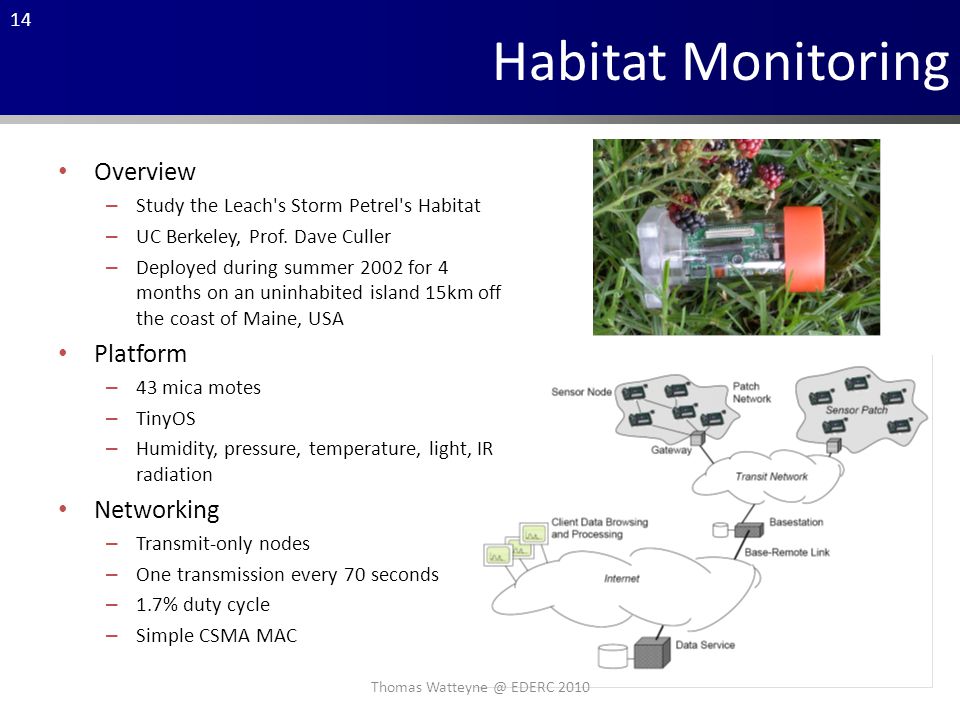 14

Habitat Monitoring

• Overview
– Study the Leach's Storm Petrel's Habitat
– UC Berkeley, Prof. Dave Culler
– Deployed during summer 2002 for 4 months on an uninhabited island 15km off the coast of Maine, USA
• Platform
– 43 mica motes
– TinyOS
– Humidity, pressure, temperature, light, IR radiation
• Networking
– Transmit-only nodes
– One transmission every 70 seconds
– 1.7% duty cycle
– Simple CSMA MAC

Sensor Node
Patch Network
Sensor Patch
Gateway
Transit Network
Client Data Browsing and Processing
Basestation
Base-Remote Link
Internet
Data Service

Thomas Watteyne @ EDERC 2010